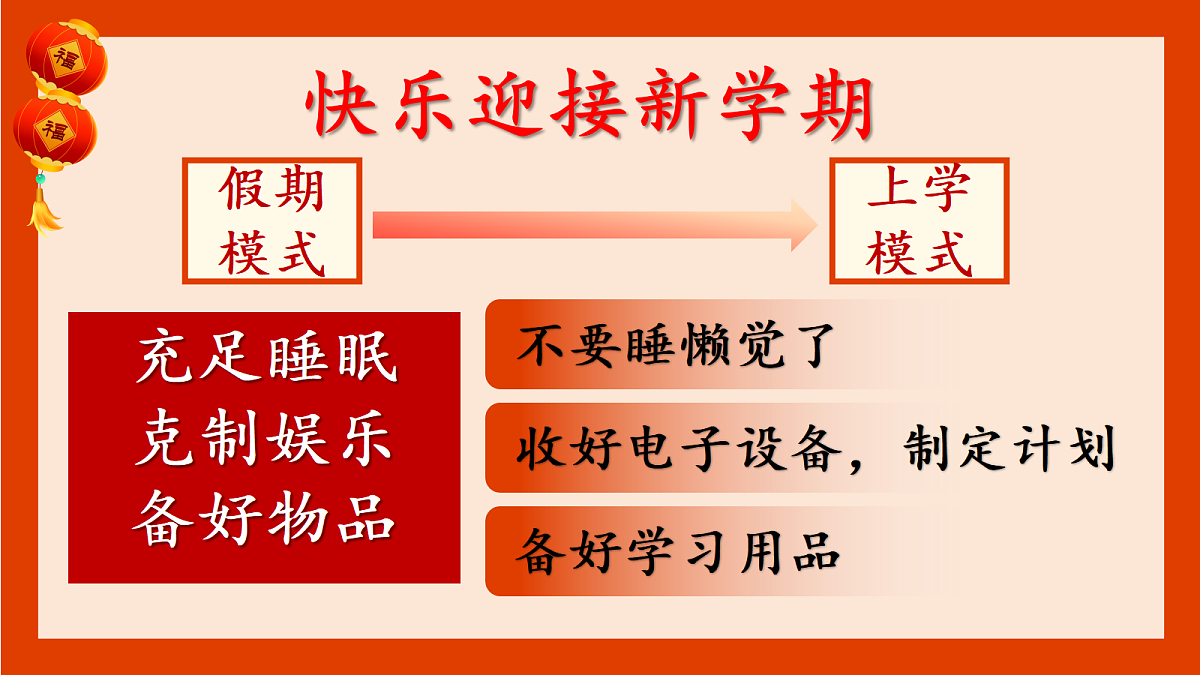 福

福

快乐迎接新学期

假期模式

上学模式

充足睡眠
克制娱乐
备好物品

不要睡懒觉了

收好电子设备，制定计划

备好学习用品